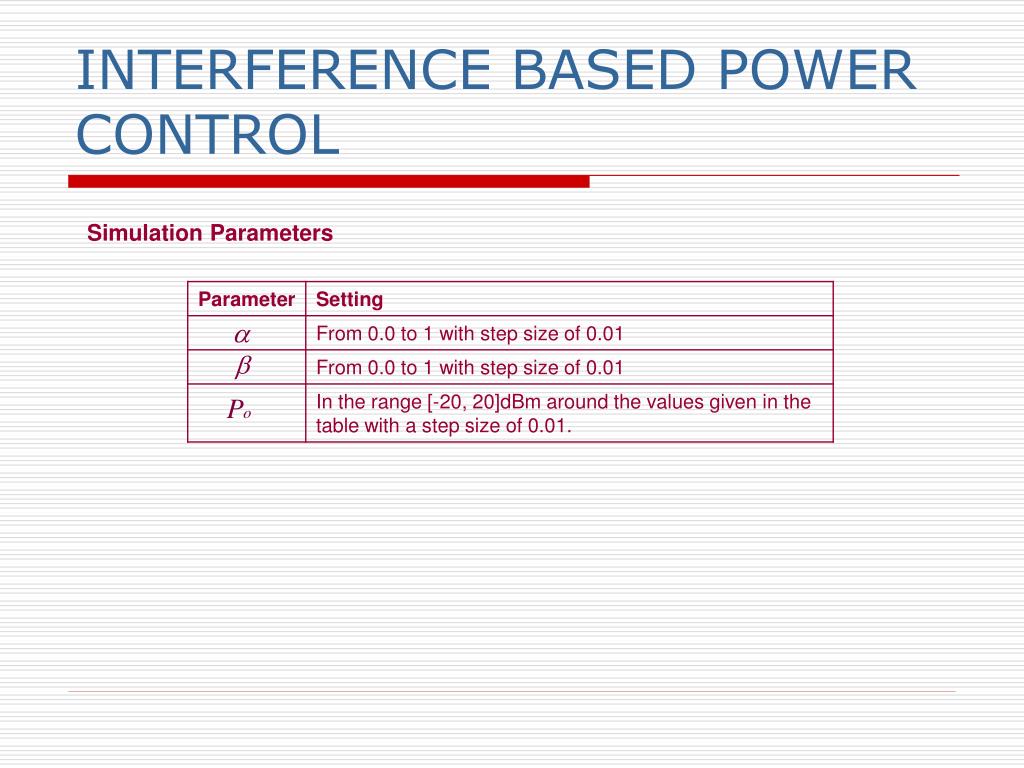 INTERFERENCE BASED POWER CONTROL

Simulation Parameters

| Parameter | Setting |
|---|---|
| $\alpha$ | From 0.0 to 1 with step size of 0.01 |
| $\beta$ | From 0.0 to 1 with step size of 0.01 |
| $P_o$ | In the range [-20, 20]dBm around the values given in the table with a step size of 0.01. |